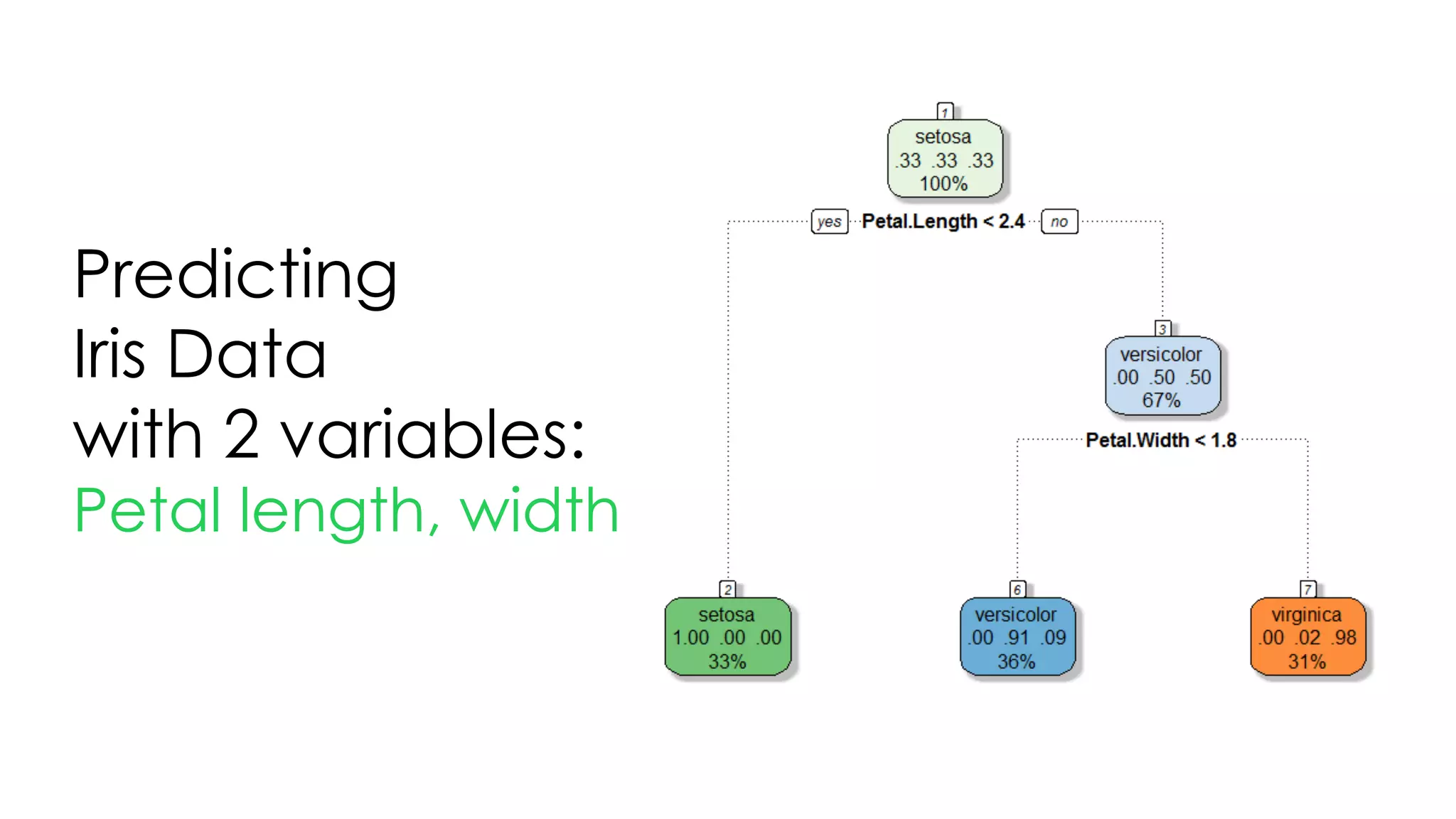 Predicting Iris Data with 2 variables: Petal length, width

1
setosa
.33 .33 .33
100%

yes Petal.Length < 2.4 no

3
versicolor
.00 .50 .50
67%

Petal.Width < 1.8

2
setosa
1.00 .00 .00
33%

6
versicolor
.00 .91 .09
36%

7
virginica
.00 .02 .98
31%